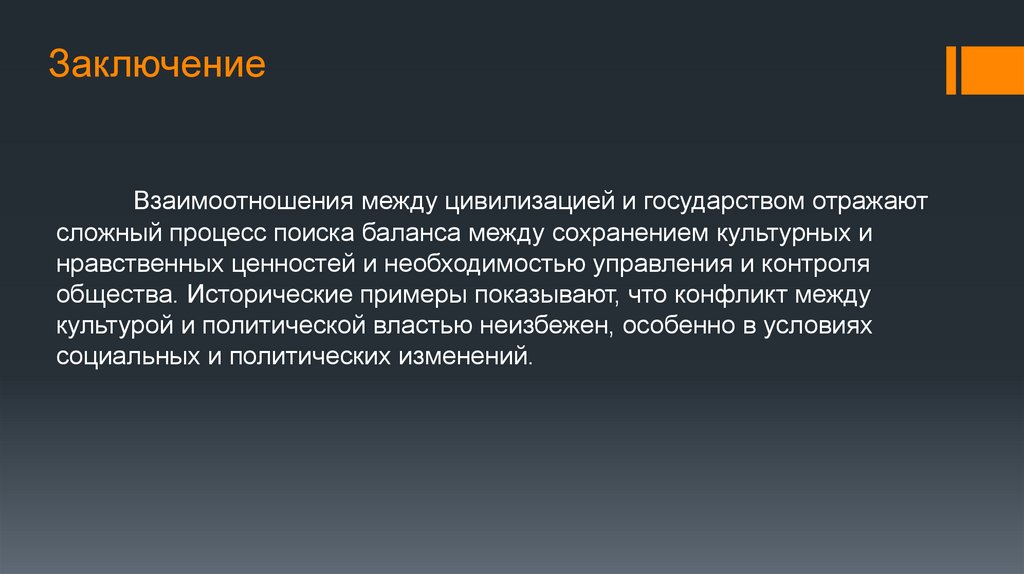 Заключение

Взаимоотношения между цивилизацией и государством отражают сложный процесс поиска баланса между сохранением культурных и нравственных ценностей и необходимостью управления и контроля общества. Исторические примеры показывают, что конфликт между культурой и политической властью неизбежен, особенно в условиях социальных и политических изменений.